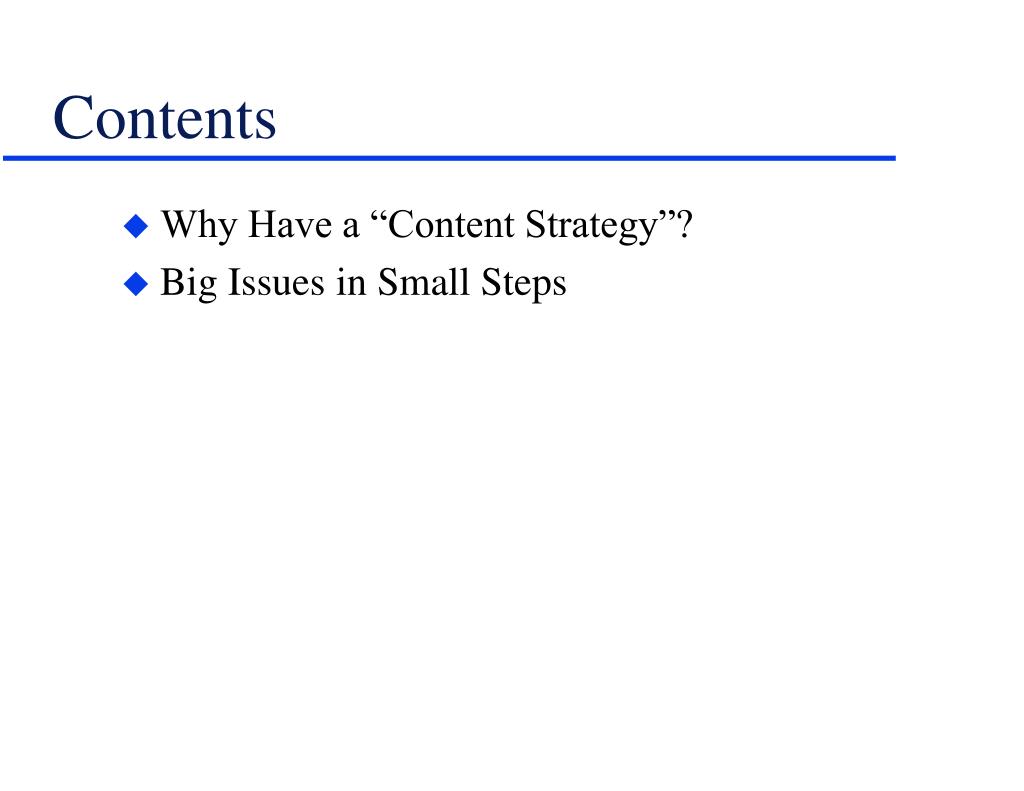 Contents

◆ Why Have a “Content Strategy”?
◆ Big Issues in Small Steps